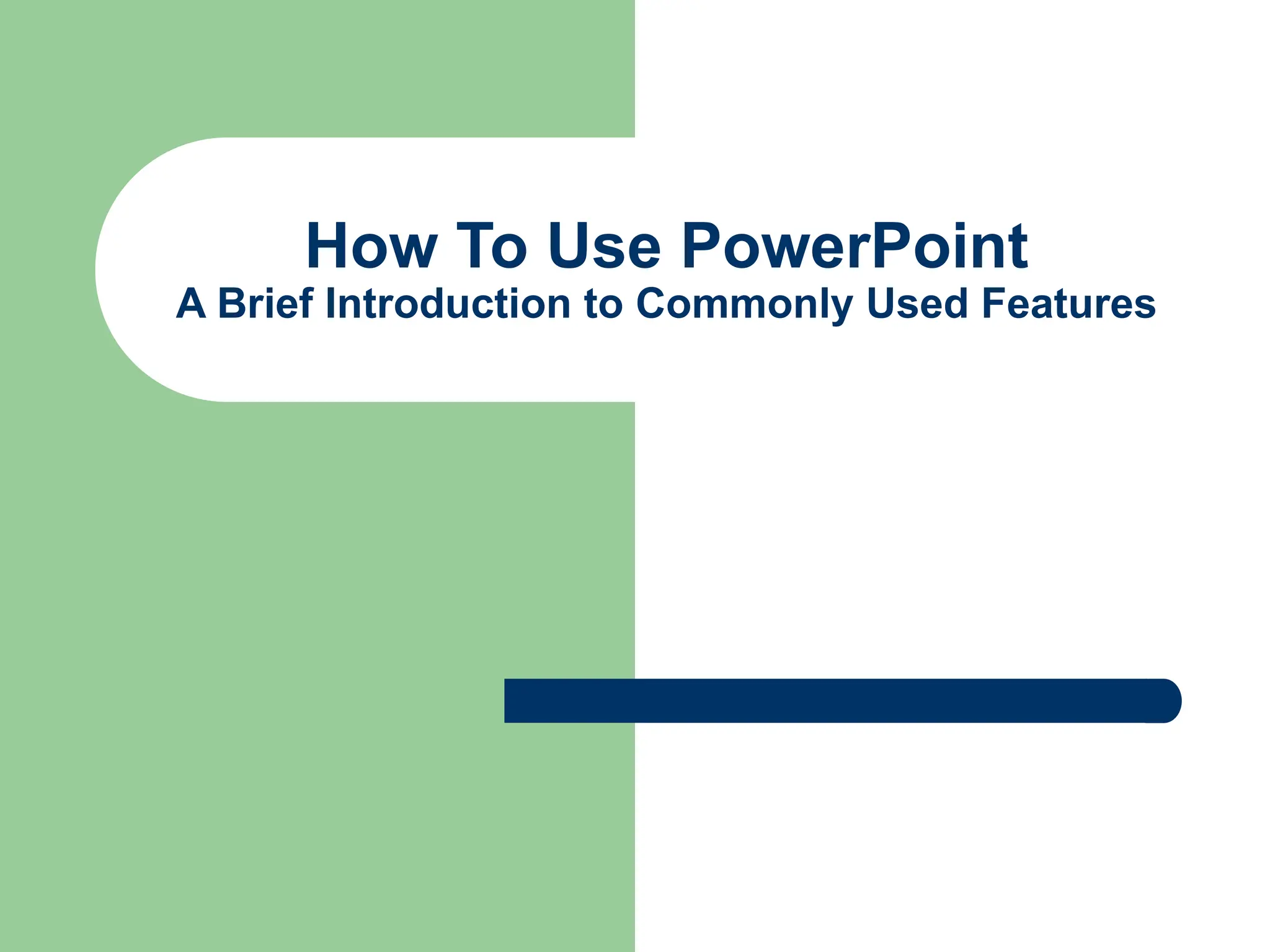 How To Use PowerPoint
A Brief Introduction to Commonly Used Features